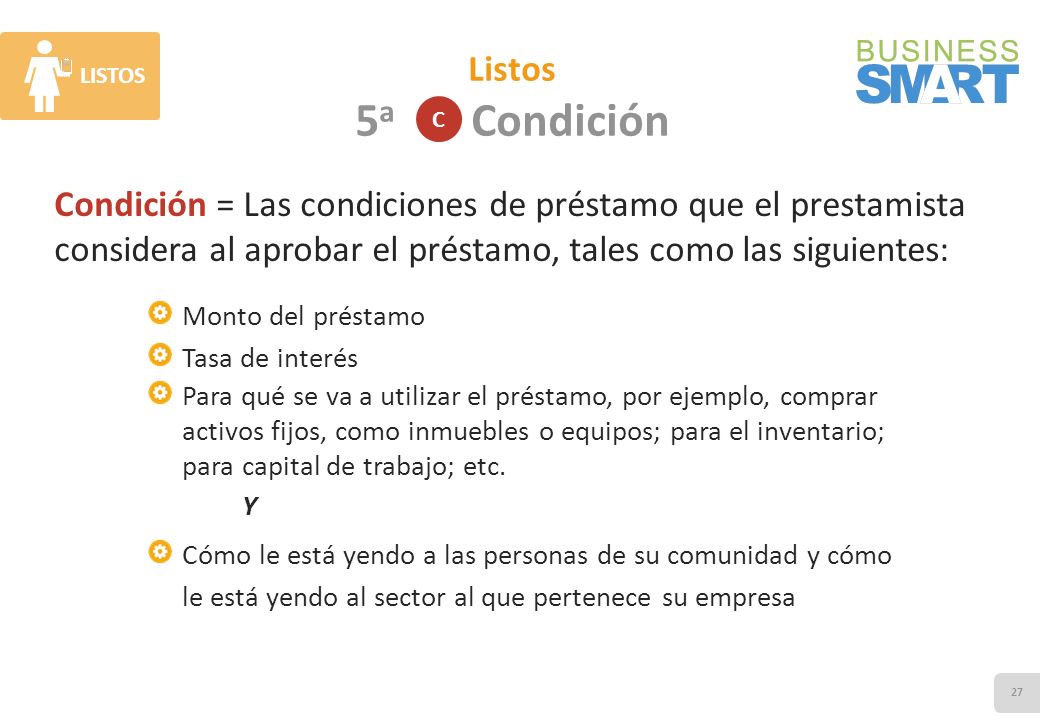 LISTOS

Listos

5ª C Condición

BUSINESS SMART

Condición = Las condiciones de préstamo que el prestamista considera al aprobar el préstamo, tales como las siguientes:

Monto del préstamo

Tasa de interés

Para qué se va a utilizar el préstamo, por ejemplo, comprar activos fijos, como inmuebles o equipos; para el inventario; para capital de trabajo; etc.

Y

Cómo le está yendo a las personas de su comunidad y cómo le está yendo al sector al que pertenece su empresa

27